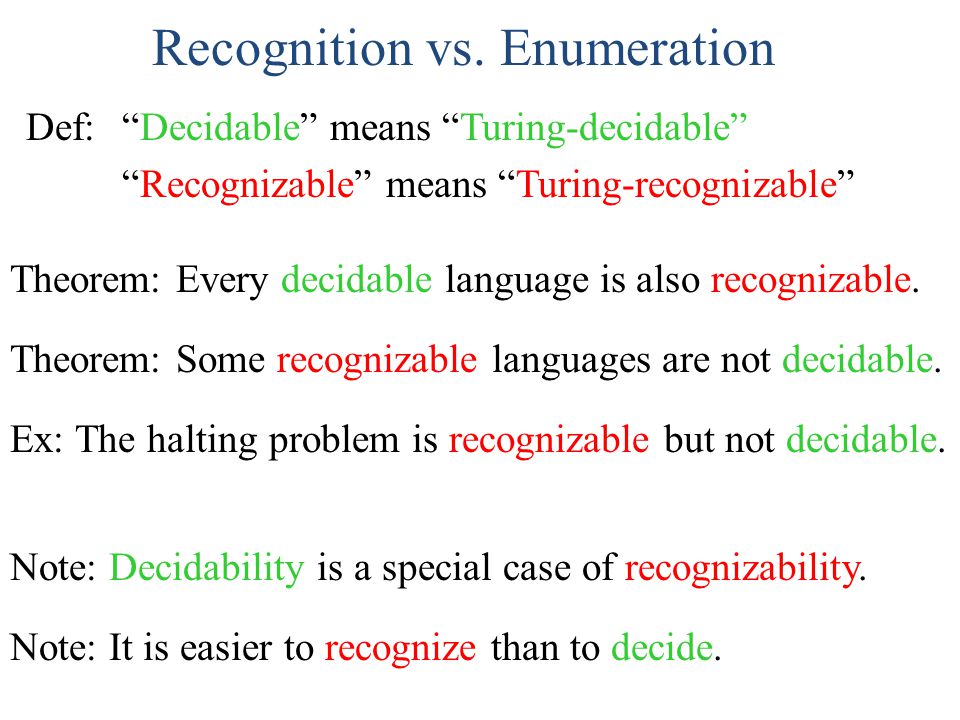 Recognition vs. Enumeration

Def: “Decidable” means “Turing-decidable”
“Recognizable” means “Turing-recognizable”

Theorem: Every decidable language is also recognizable.

Theorem: Some recognizable languages are not decidable.

Ex: The halting problem is recognizable but not decidable.

Note: Decidability is a special case of recognizability.

Note: It is easier to recognize than to decide.